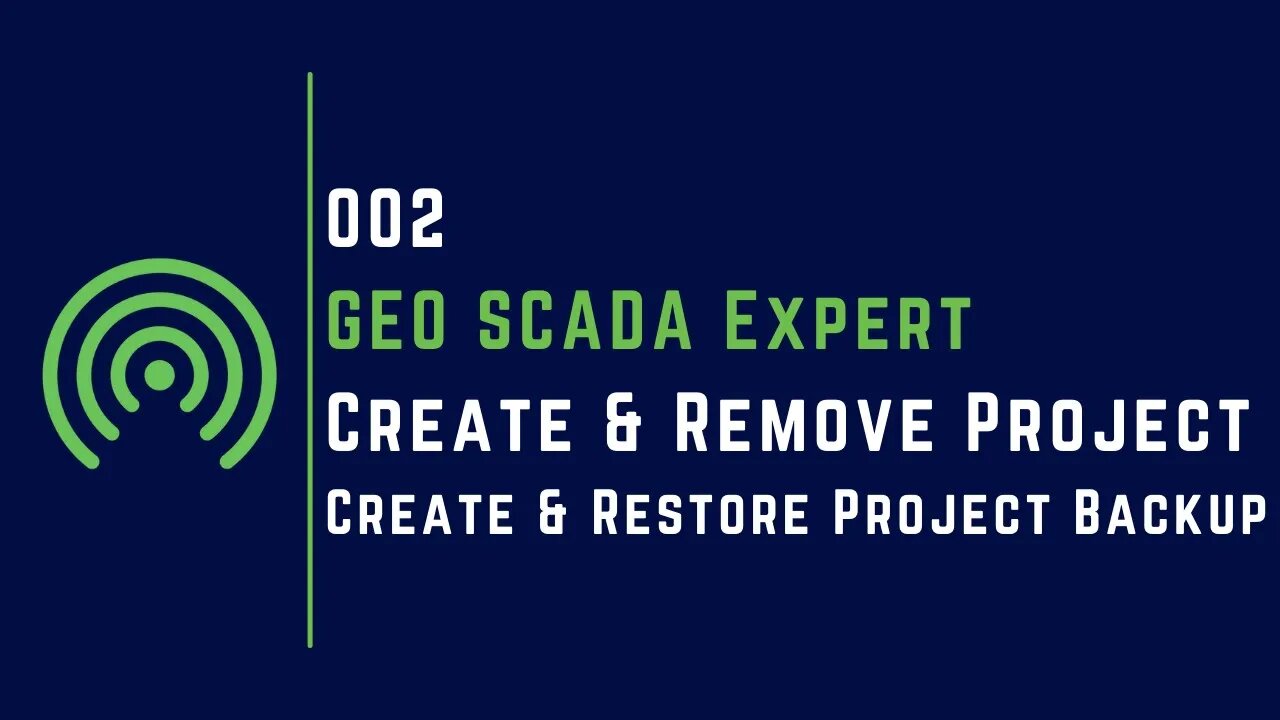 002

GEO SCADA Expert

Create & Remove Project

Create & Restore Project Backup